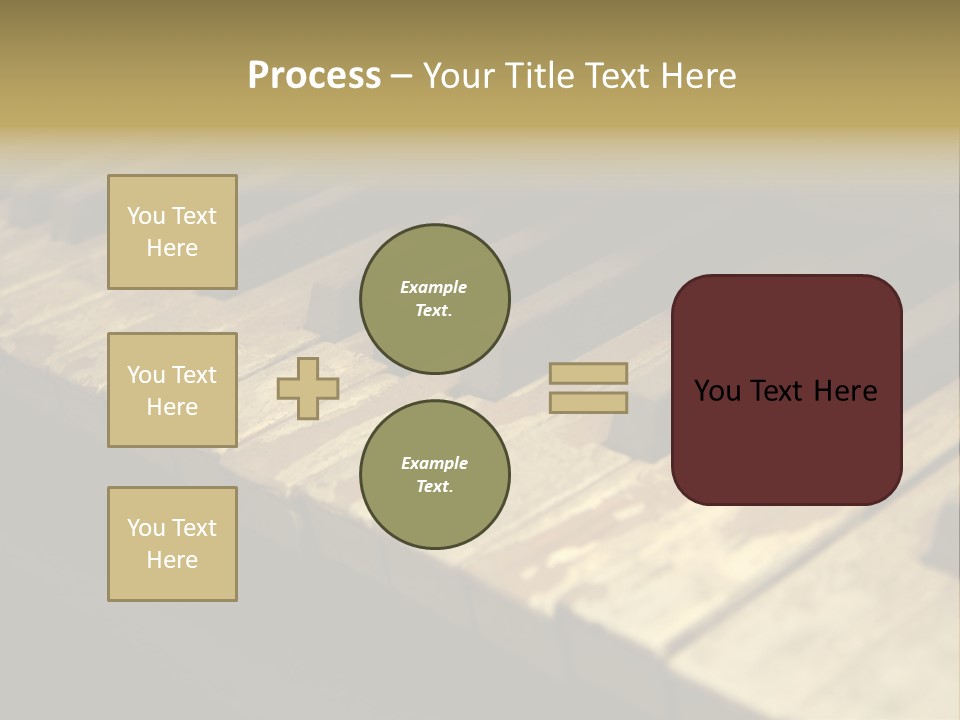 Process – Your Title Text Here

You Text Here

You Text Here

You Text Here

Example Text.

Example Text.

You Text Here